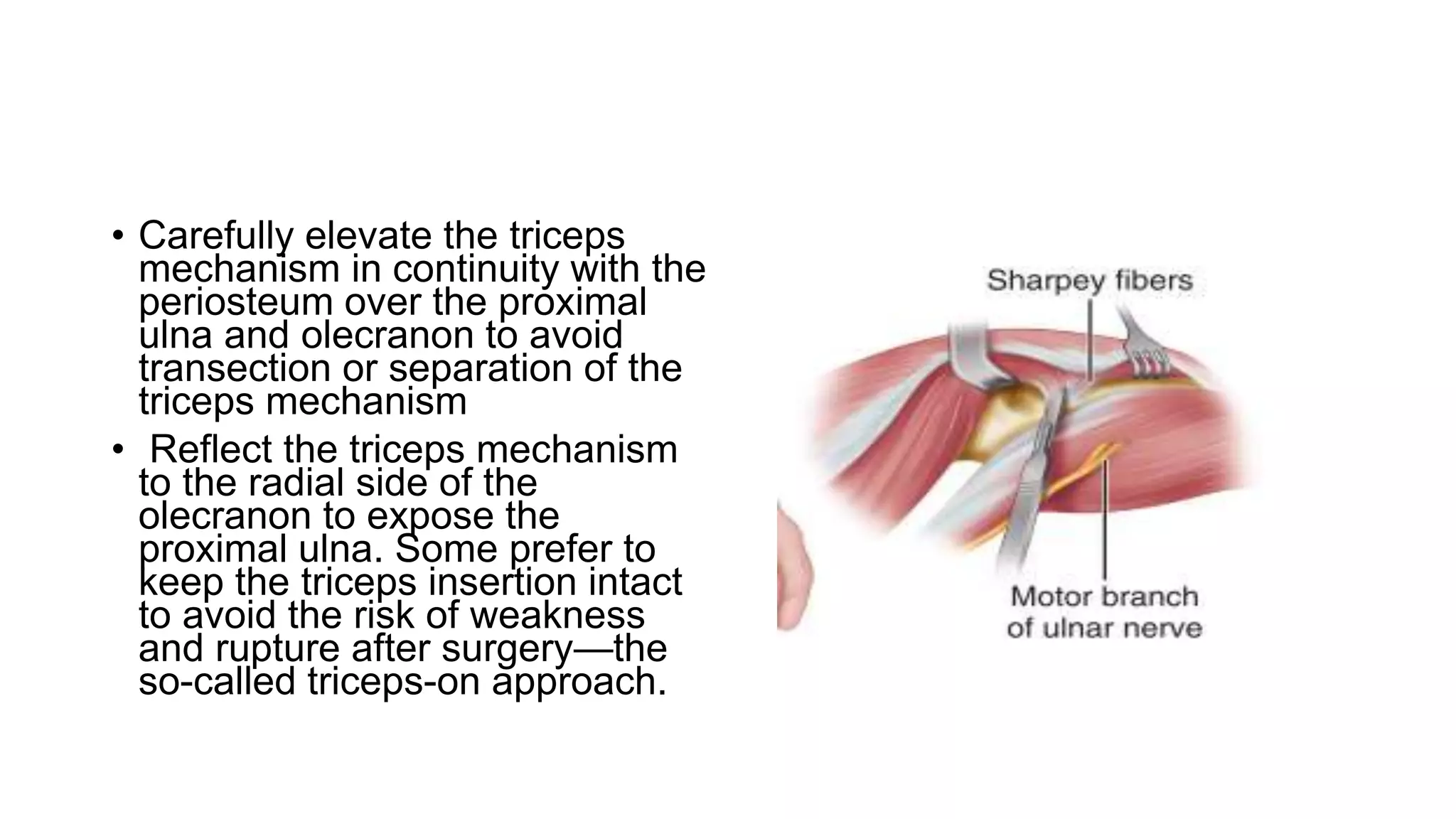 • Carefully elevate the triceps mechanism in continuity with the periosteum over the proximal ulna and olecranon to avoid transection or separation of the triceps mechanism

• Reflect the triceps mechanism to the radial side of the olecranon to expose the proximal ulna. Some prefer to keep the triceps insertion intact to avoid the risk of weakness and rupture after surgery—the so-called triceps-on approach.

Sharpey fibers

Motor branch of ulnar nerve